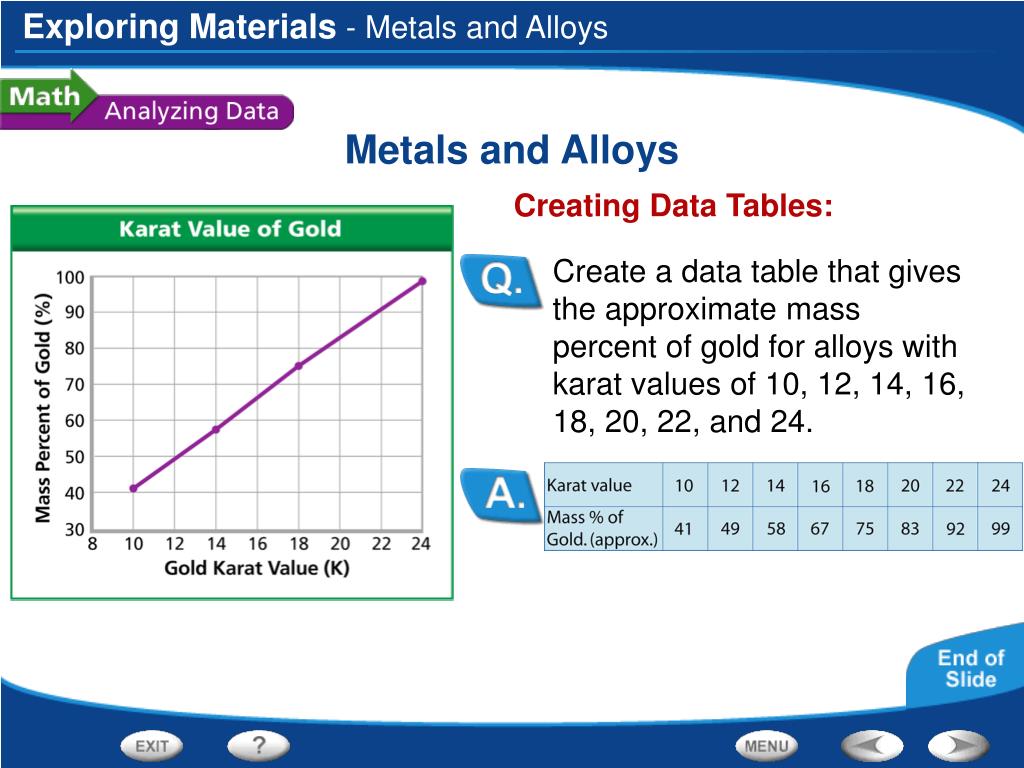 Exploring Materials - Metals and Alloys

Math Analyzing Data

Metals and Alloys

Creating Data Tables:

Karat Value of Gold

Mass Percent of Gold (%)

100
90
80
70
60
50
40
30

8 10 12 14 16 18 20 22 24

Gold Karat Value (K)

Q. Create a data table that gives the approximate mass percent of gold for alloys with karat values of 10, 12, 14, 16, 18, 20, 22, and 24.

A.

| Karat value | 10 | 12 | 14 | 16 | 18 | 20 | 22 | 24 |
|---|---|---|---|---|---|---|---|---|
| Mass % of Gold. (approx.) | 41 | 49 | 58 | 67 | 75 | 83 | 92 | 99 |

End of Slide

EXIT ? MENU